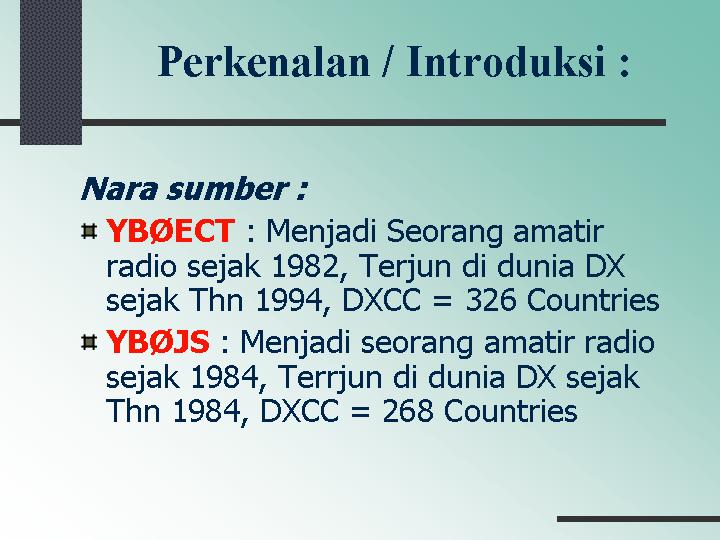 Perkenalan / Introduksi :

Nara sumber :

YBØECT : Menjadi Seorang amatir radio sejak 1982, Terjun di dunia DX sejak Thn 1994, DXCC = 326 Countries

YBØJS : Menjadi seorang amatir radio sejak 1984, Terrjun di dunia DX sejak Thn 1984, DXCC = 268 Countries